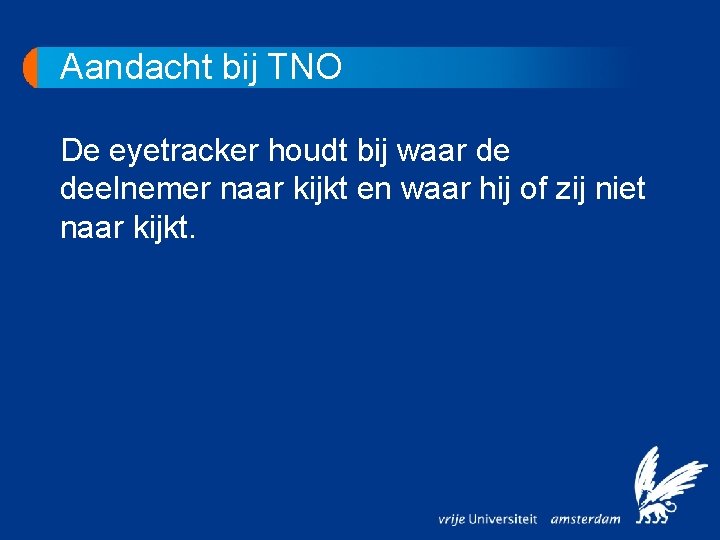 Aandacht bij TNO

De eyetracker houdt bij waar de deelnemer naar kijkt en waar hij of zij niet naar kijkt.

vrije Universiteit amsterdam